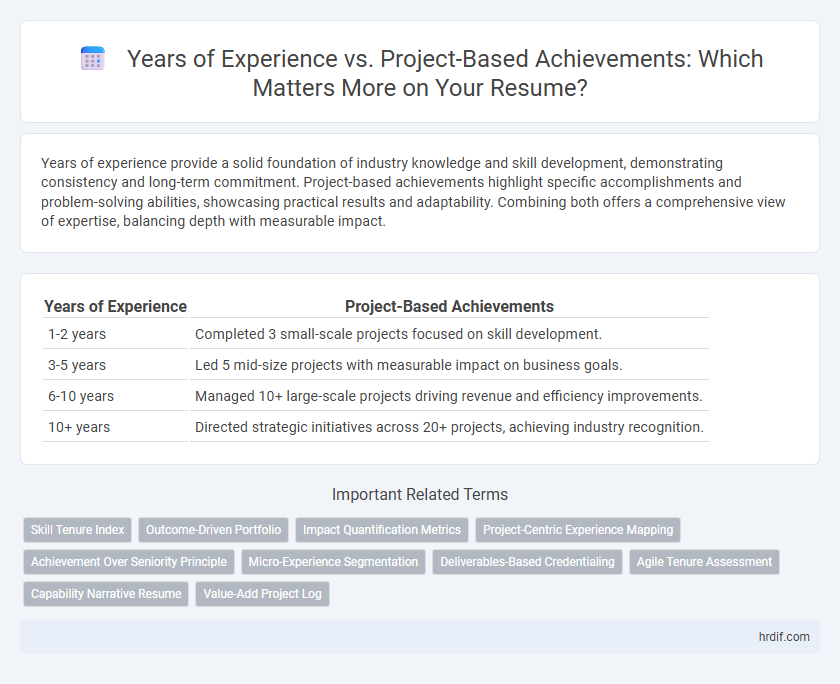 Years of Experience vs. Project-Based Achievements: Which Matters More on Your Resume?

Years of experience provide a solid foundation of industry knowledge and skill development, demonstrating consistency and long-term commitment. Project-based achievements highlight specific accomplishments and problem-solving abilities, showcasing practical results and adaptability. Combining both offers a comprehensive view of expertise, balancing depth with measurable impact.

| Years of Experience | Project-Based Achievements |
|---|---|
| 1-2 years | Completed 3 small-scale projects focused on skill development. |
| 3-5 years | Led 5 mid-size projects with measurable impact on business goals. |
| 6-10 years | Managed 10+ large-scale projects driving revenue and efficiency improvements. |
| 10+ years | Directed strategic initiatives across 20+ projects, achieving industry recognition. |

Important Related Terms

Skill Tenure Index
Outcome-Driven Portfolio
Impact Quantification Metrics
Project-Centric Experience Mapping
Achievement Over Seniority Principle
Micro-Experience Segmentation
Deliverables-Based Credentialing
Agile Tenure Assessment
Capability Narrative Resume
Value-Add Project Log

hrdif.com